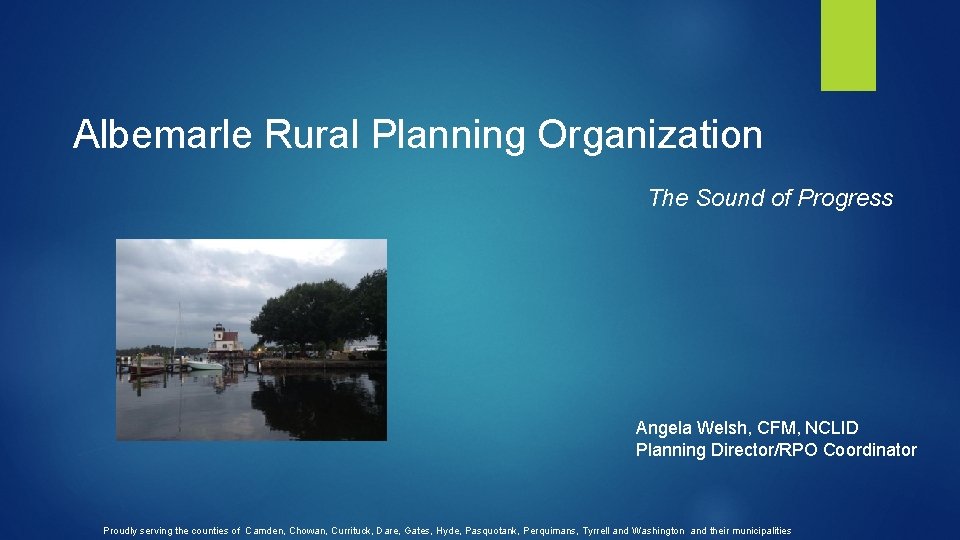 Albemarle Rural Planning Organization

The Sound of Progress

Angela Welsh, CFM, NCLID
Planning Director/RPO Coordinator

Proudly serving the counties of Camden, Chowan, Currituck, Dare, Gates, Hyde, Pasquotank, Perquimans, Tyrrell and Washington and their municipalities